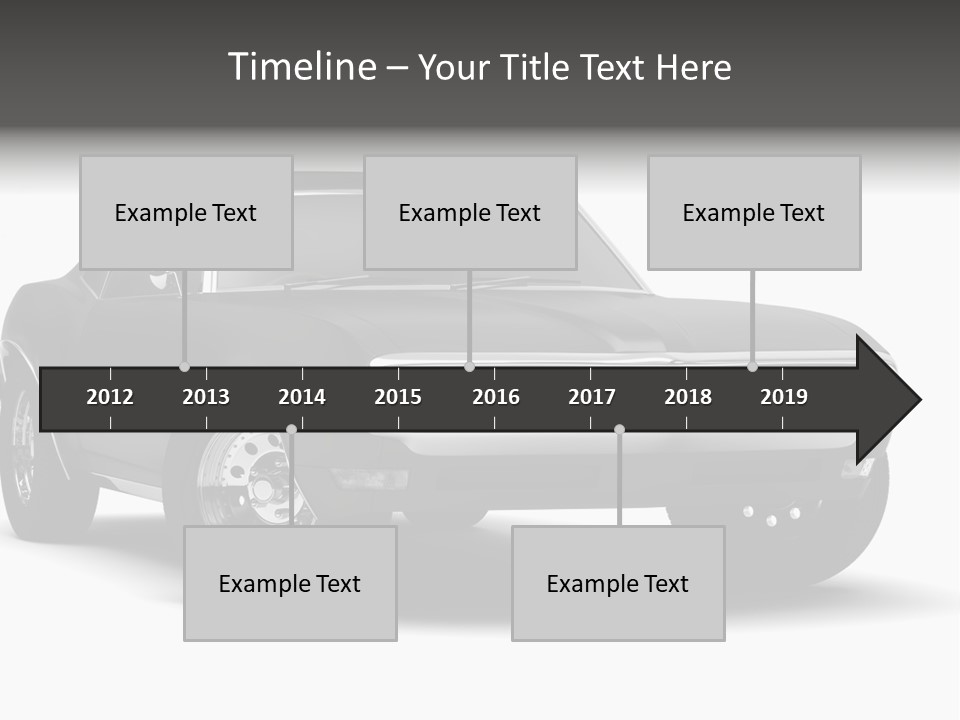 Timeline – Your Title Text Here

Example Text

Example Text

Example Text

2012 2013 2014 2015 2016 2017 2018 2019

Example Text

Example Text